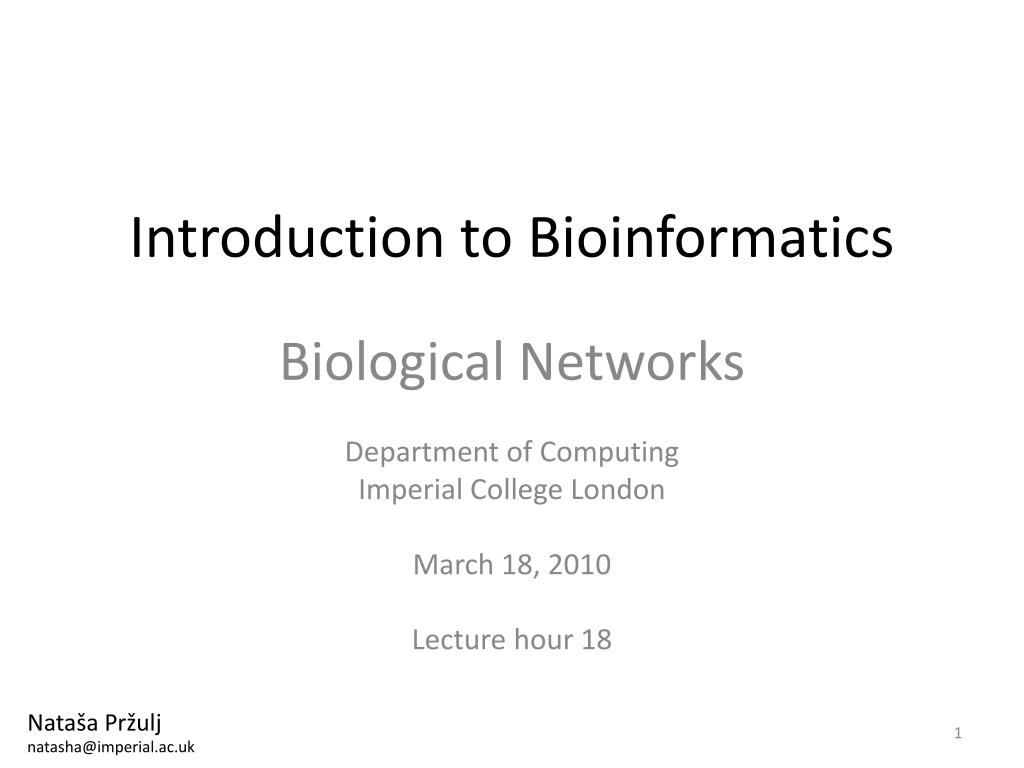 Introduction to Bioinformatics

Biological Networks

Department of Computing
Imperial College London

March 18, 2010

Lecture hour 18

Nataša Pržulj
natasha@imperial.ac.uk

1